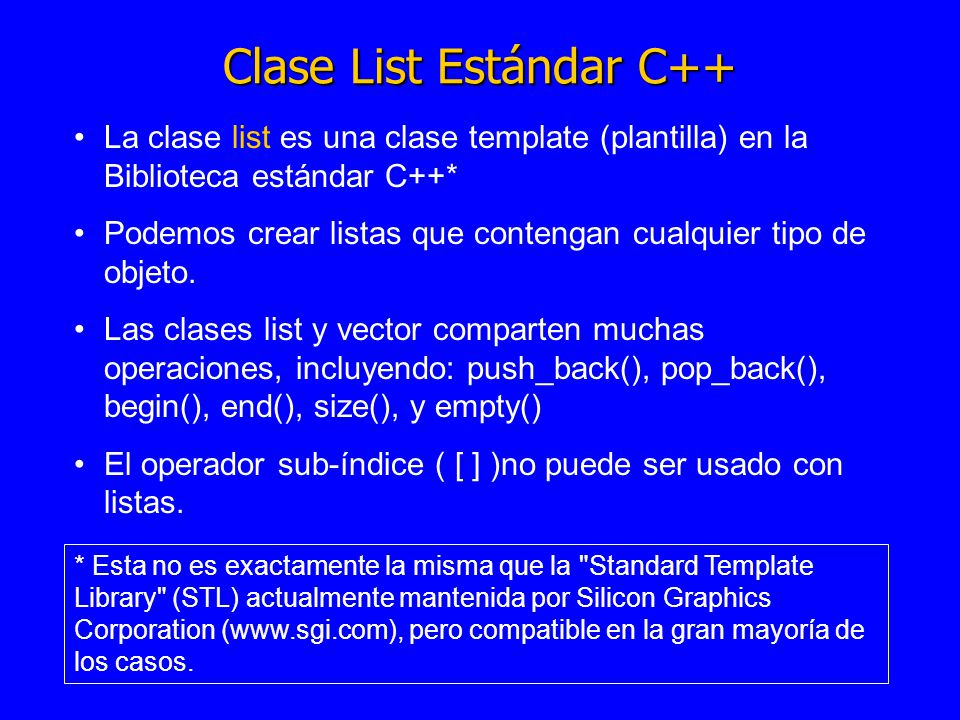 Clase List Estándar C++

• La clase list es una clase template (plantilla) en la Biblioteca estándar C++*

• Podemos crear listas que contengan cualquier tipo de objeto.

• Las clases list y vector comparten muchas operaciones, incluyendo: push_back(), pop_back(), begin(), end(), size(), y empty()

• El operador sub-índice ( [ ] )no puede ser usado con listas.

* Esta no es exactamente la misma que la "Standard Template Library" (STL) actualmente mantenida por Silicon Graphics Corporation (www.sgi.com), pero compatible en la gran mayoría de los casos.